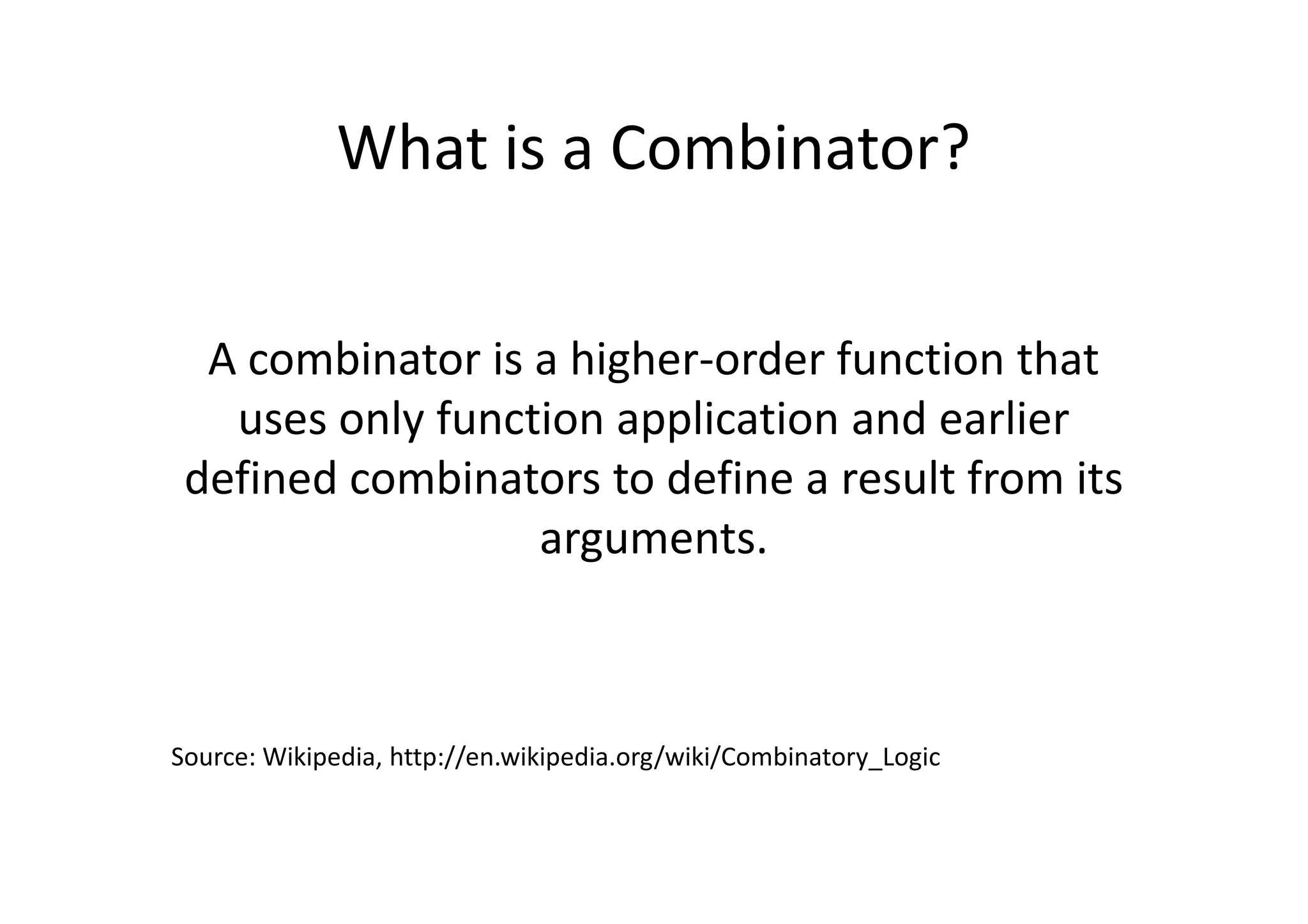 What is a Combinator?

A combinator is a higher-order function that uses only function application and earlier defined combinators to define a result from its arguments.

Source: Wikipedia, http://en.wikipedia.org/wiki/Combinatory_Logic